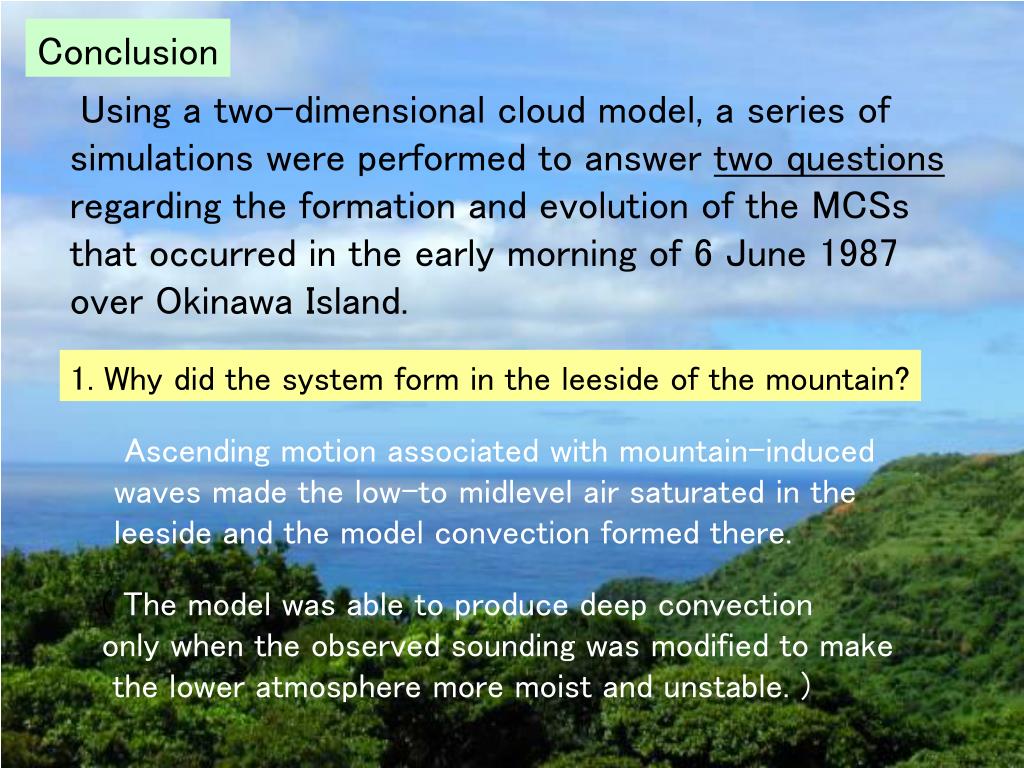 Conclusion

Using a two-dimensional cloud model, a series of simulations were performed to answer two questions regarding the formation and evolution of the MCSs that occurred in the early morning of 6 June 1987 over Okinawa Island.

1. Why did the system form in the leeside of the mountain?

Ascending motion associated with mountain-induced waves made the low-to midlevel air saturated in the leeside and the model convection formed there.

(The model was able to produce deep convection only when the observed sounding was modified to make the lower atmosphere more moist and unstable. )